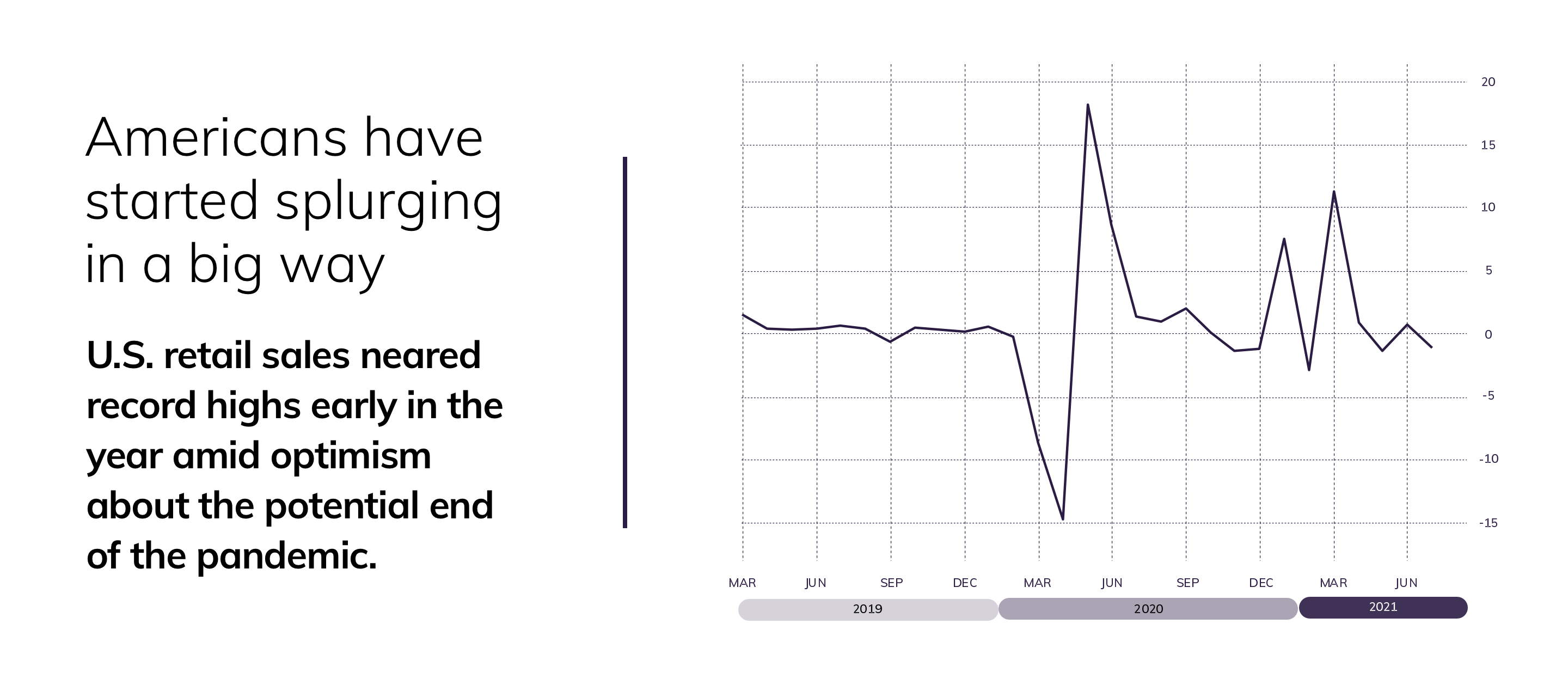 Americans have started splurging in a big way

U.S. retail sales neared record highs early in the year amid optimism about the potential end of the pandemic.

20
15
10
5
0
-5
-10
-15

MAR JUN SEP DEC MAR JUN SEP DEC MAR JUN

2019
2020
2021